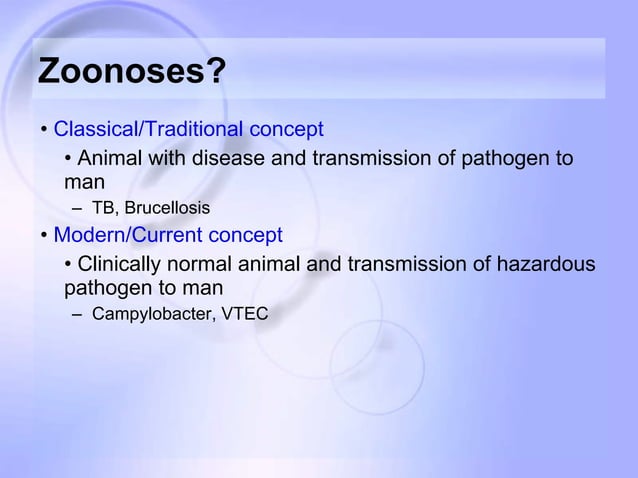 Zoonoses?

• Classical/Traditional concept

• Animal with disease and transmission of pathogen to man

– TB, Brucellosis

• Modern/Current concept

• Clinically normal animal and transmission of hazardous pathogen to man

– Campylobacter, VTEC